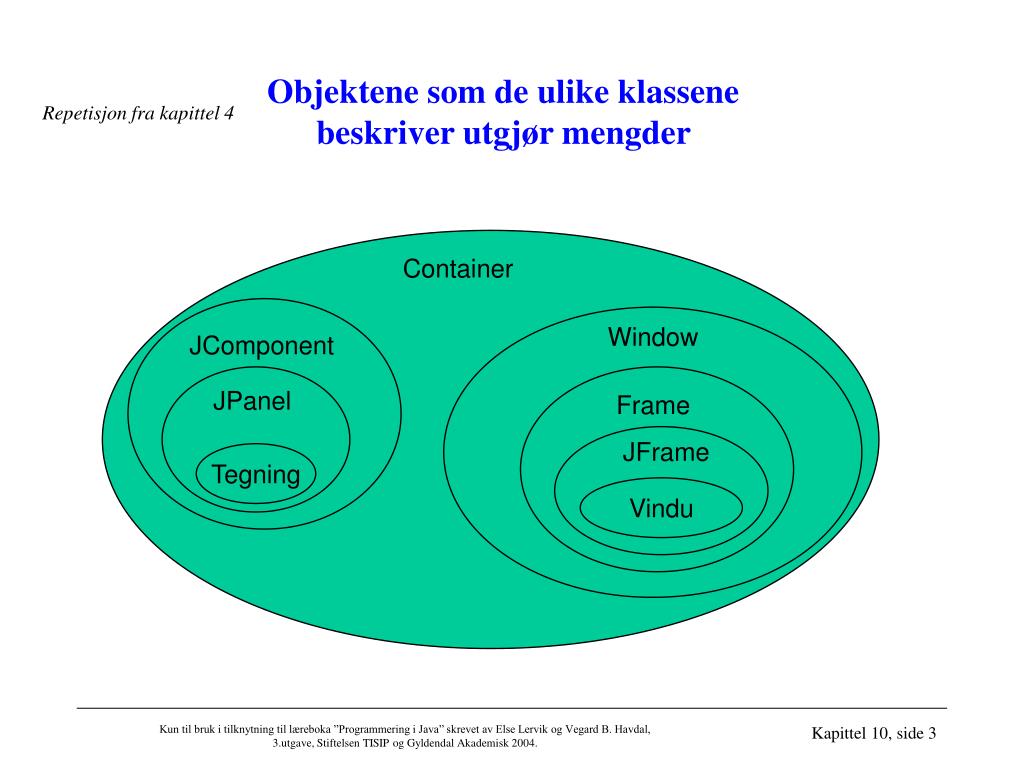 Repetisjon fra kapittel 4

Objektene som de ulike klassene beskriver utgjør mengder

Container

JComponent

JPanel

Tegning

Window

Frame

JFrame

Vindu

Kun til bruk i tilknytning til læreboka "Programmering i Java" skrevet av Else Lervik og Vegard B. Havdal, 3.utgave, Stiftelsen TISIP og Gyldendal Akademisk 2004.

Kapittel 10, side 3